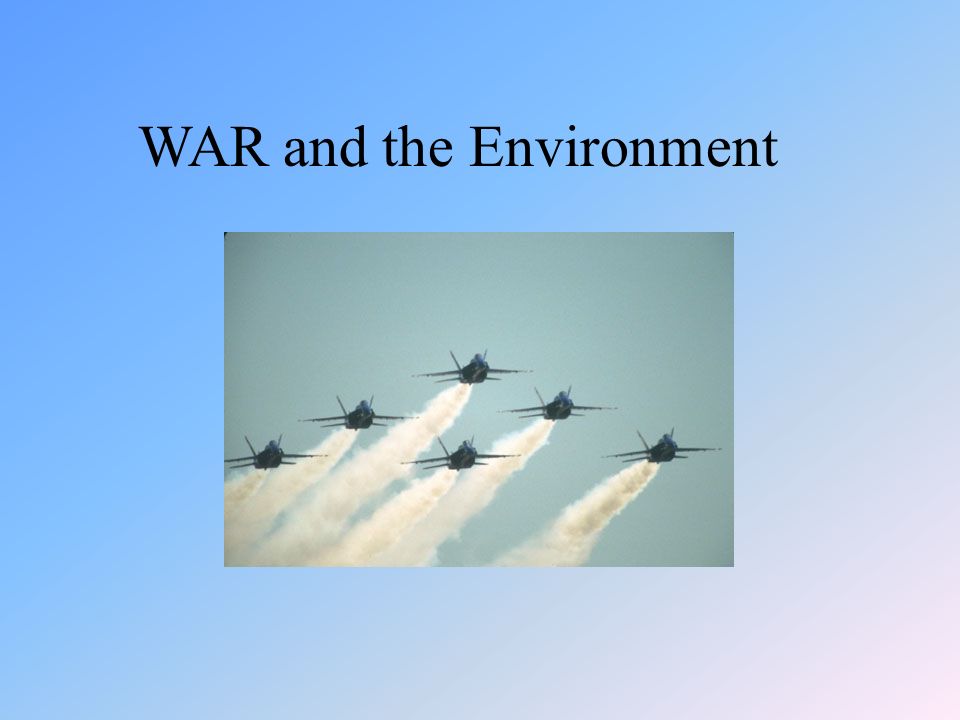 WAR and the Environment